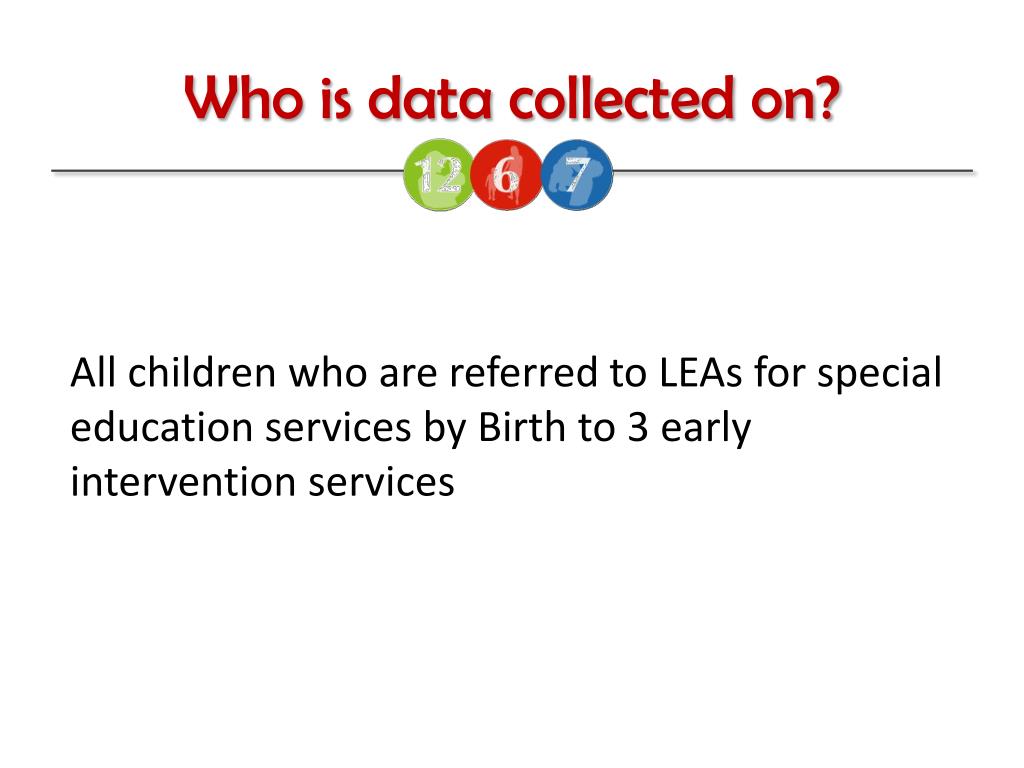 Who is data collected on?

12 6 7

All children who are referred to LEAs for special education services by Birth to 3 early intervention services